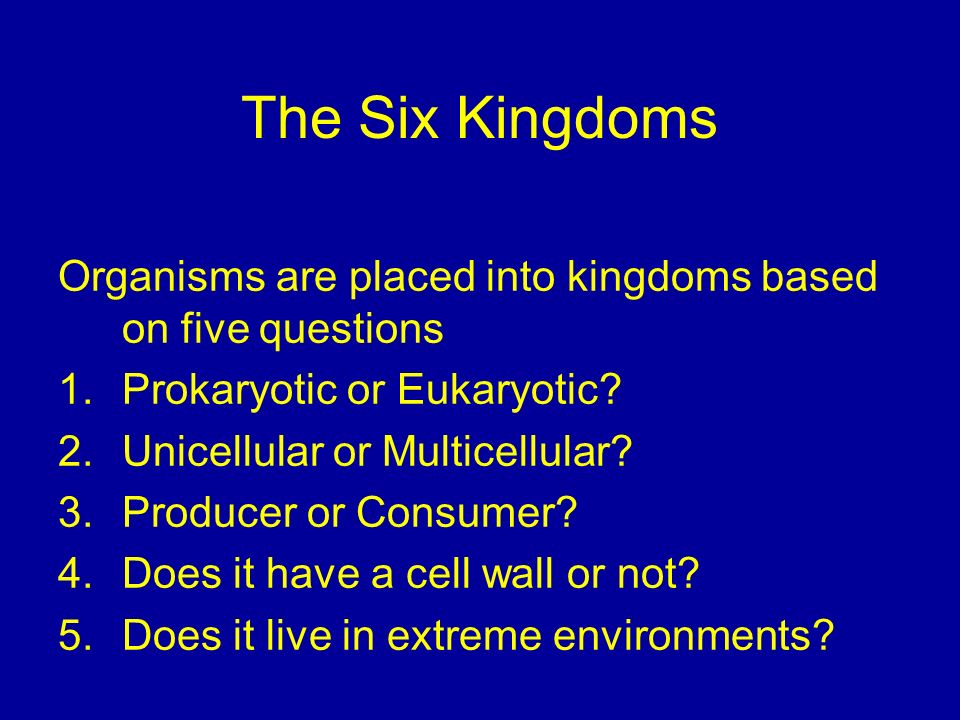 The Six Kingdoms

Organisms are placed into kingdoms based on five questions

1. Prokaryotic or Eukaryotic?
2. Unicellular or Multicellular?
3. Producer or Consumer?
4. Does it have a cell wall or not?
5. Does it live in extreme environments?